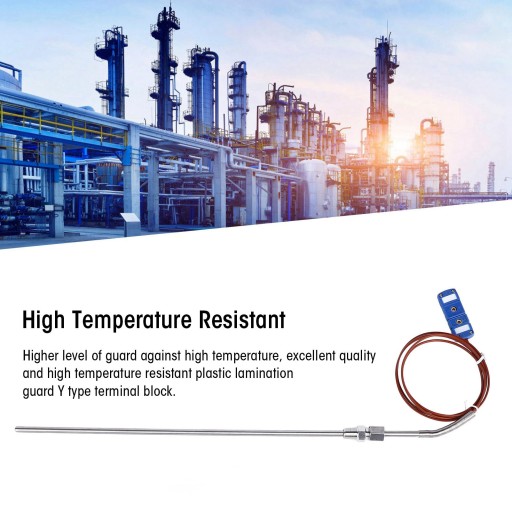 High Temperature Resistant

Higher level of guard against high temperature, excellent quality and high temperature resistant plastic lamination guard Y type terminal block.